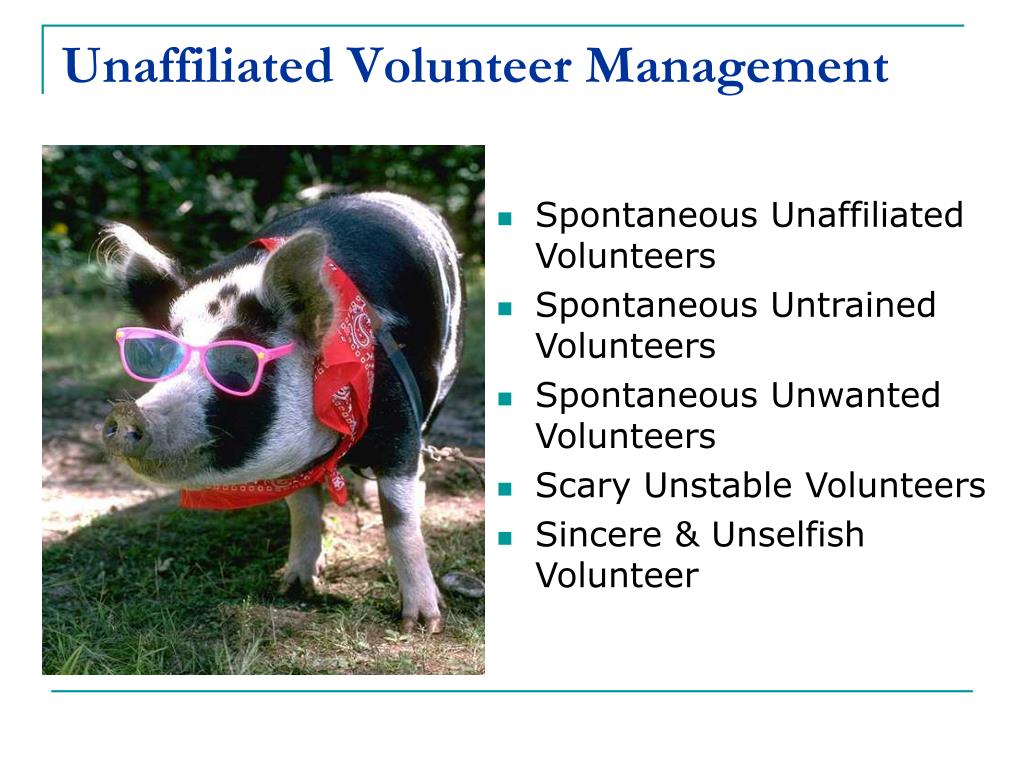 Unaffiliated Volunteer Management

- Spontaneous Unaffiliated Volunteers
- Spontaneous Untrained Volunteers
- Spontaneous Unwanted Volunteers
- Scary Unstable Volunteers
- Sincere & Unselfish Volunteer